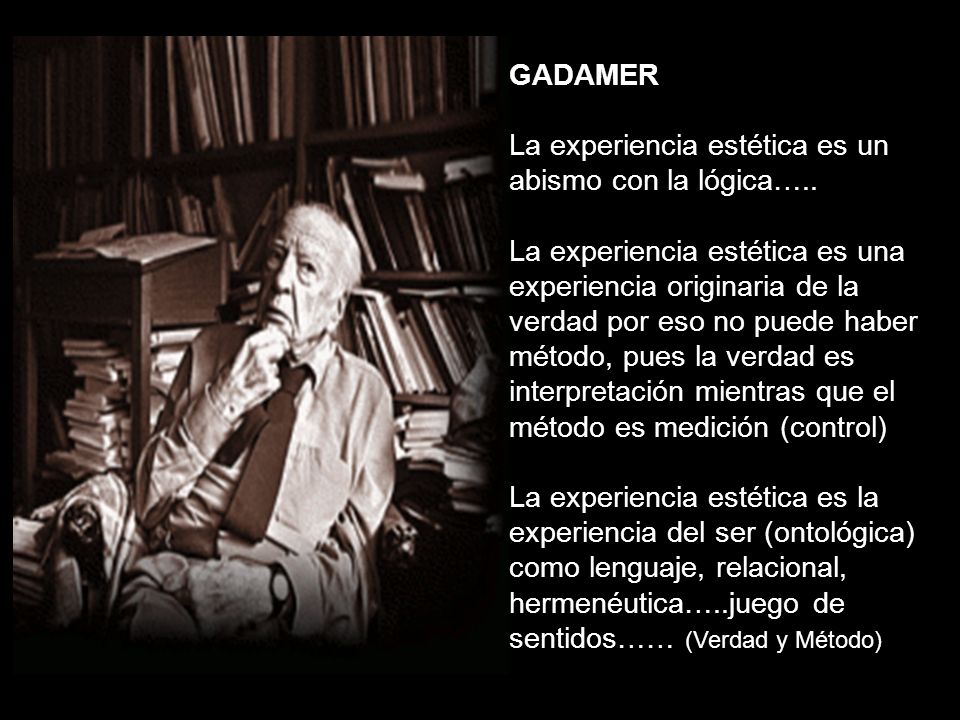 GADAMER

La experiencia estética es un abismo con la lógica…..

La experiencia estética es una experiencia originaria de la verdad por eso no puede haber método, pues la verdad es interpretación mientras que el método es medición (control)

La experiencia estética es la experiencia del ser (ontológica) como lenguaje, relacional, hermenéutica…..juego de sentidos…… (Verdad y Método)